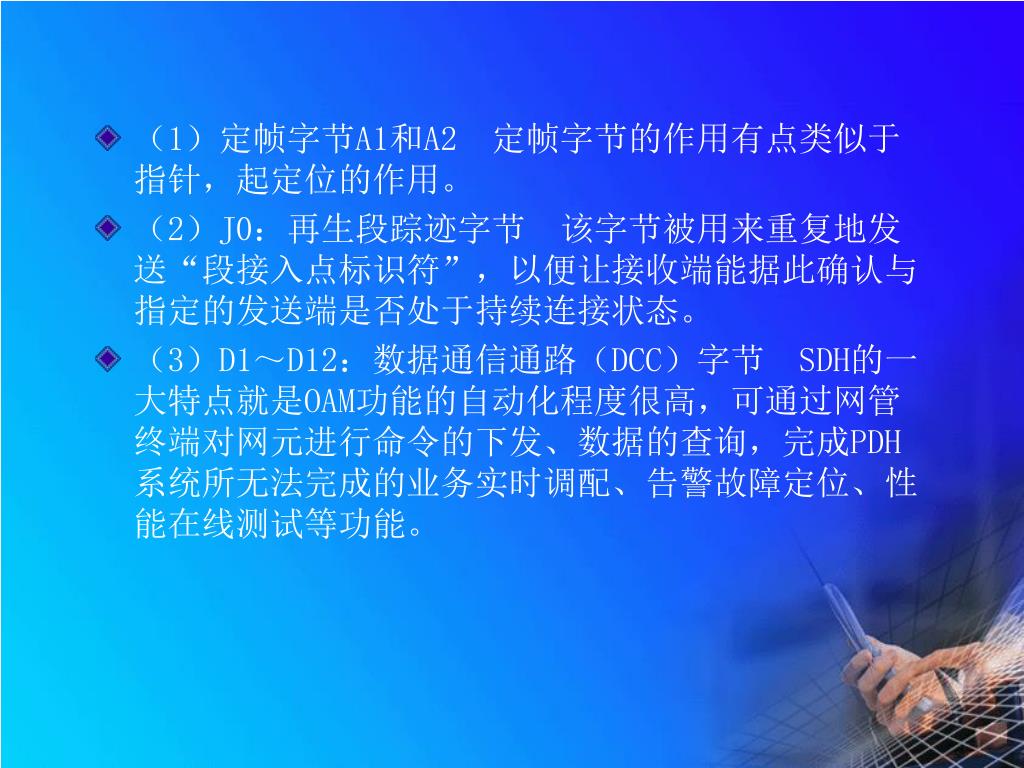 （1）定帧字节A1和A2　定帧字节的作用有点类似于指针，起定位的作用。

（2）J0：再生段踪迹字节　该字节被用来重复地发送“段接入点标识符”，以便让接收端能据此确认与指定的发送端是否处于持续连接状态。

（3）D1～D12：数据通信通路（DCC）字节　SDH的一大特点就是OAM功能的自动化程度很高，可通过网管终端对网元进行命令的下发、数据的查询，完成PDH系统所无法完成的业务实时调配、告警故障定位、性能在线测试等功能。